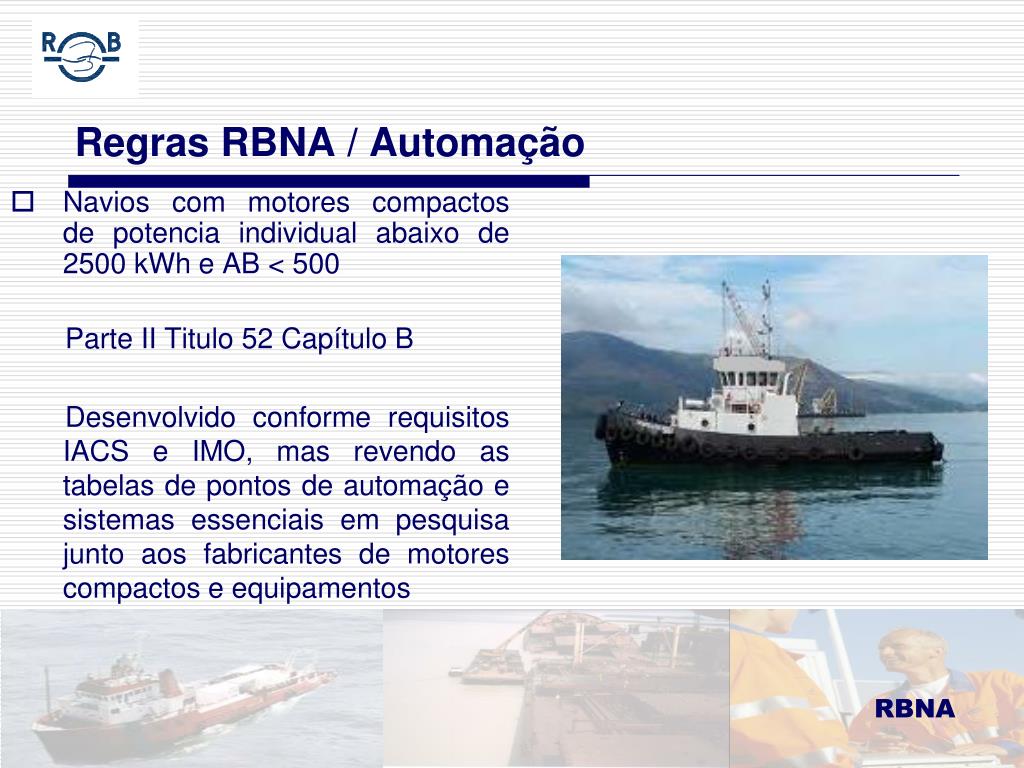 R B

Regras RBNA / Automação

Navios com motores compactos de potencia individual abaixo de 2500 kWh e AB < 500

Parte II Titulo 52 Capítulo B

Desenvolvido conforme requisitos IACS e IMO, mas revendo as tabelas de pontos de automação e sistemas essenciais em pesquisa junto aos fabricantes de motores compactos e equipamentos

RBNA